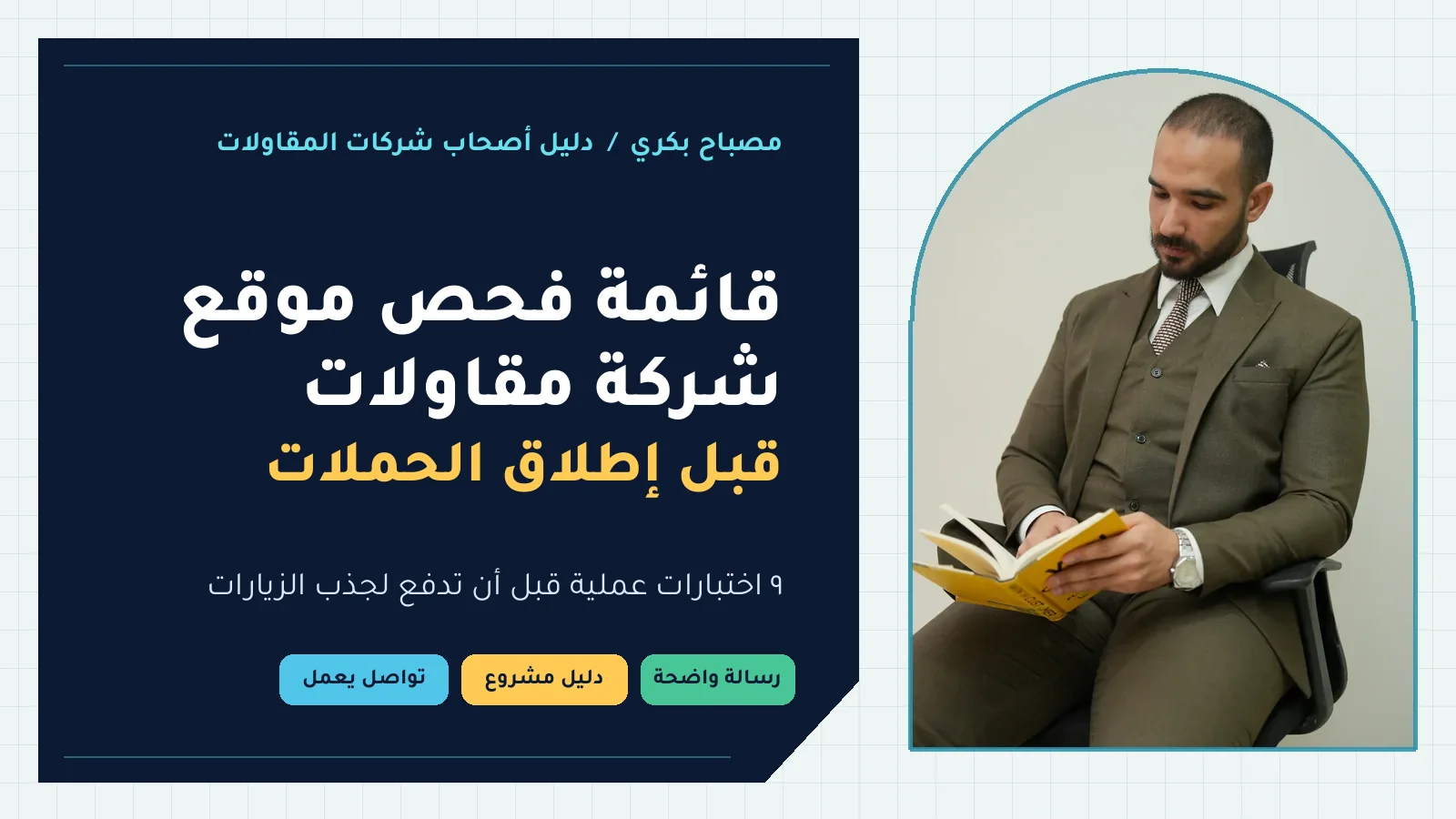 مصباح بكري / دليل أصحاب شركات المقاولات

قائمة فحص موقع
شركة مقاولات
قبل إطلاق الحملات

٩ اختبارات عملية قبل أن تدفع لجذب الزيارات

رسالة واضحة
دليل مشروع
تواصل يعمل